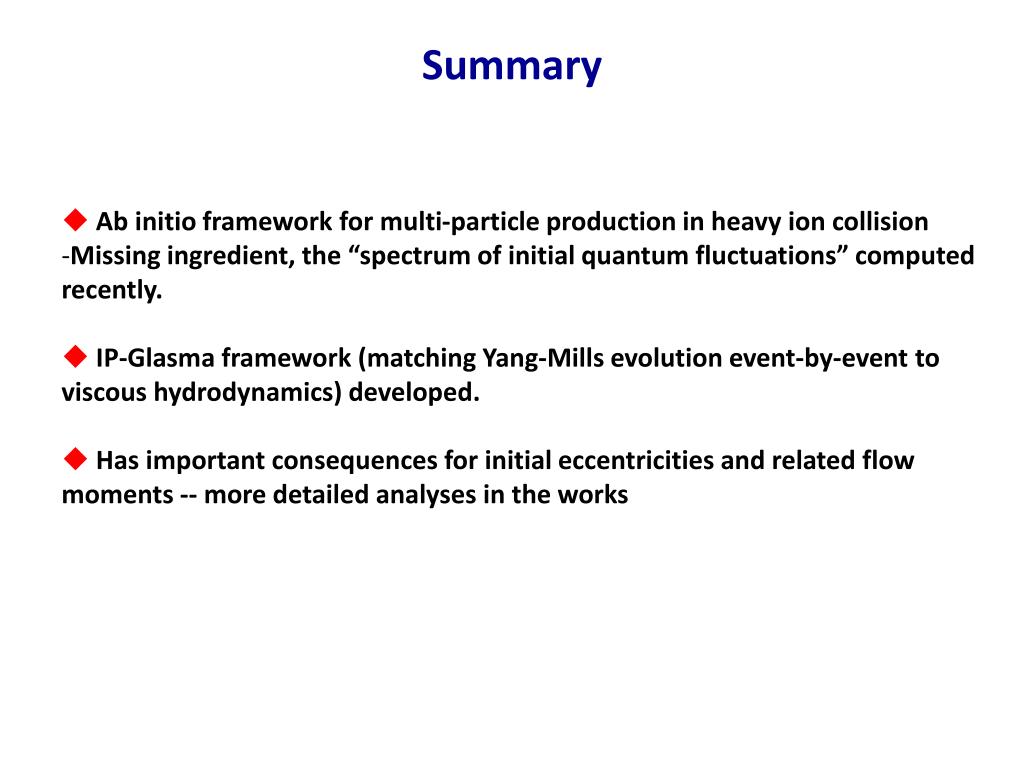 Summary

◆ Ab initio framework for multi-particle production in heavy ion collision
-Missing ingredient, the “spectrum of initial quantum fluctuations” computed recently.

◆ IP-Glasma framework (matching Yang-Mills evolution event-by-event to viscous hydrodynamics) developed.

◆ Has important consequences for initial eccentricities and related flow moments -- more detailed analyses in the works